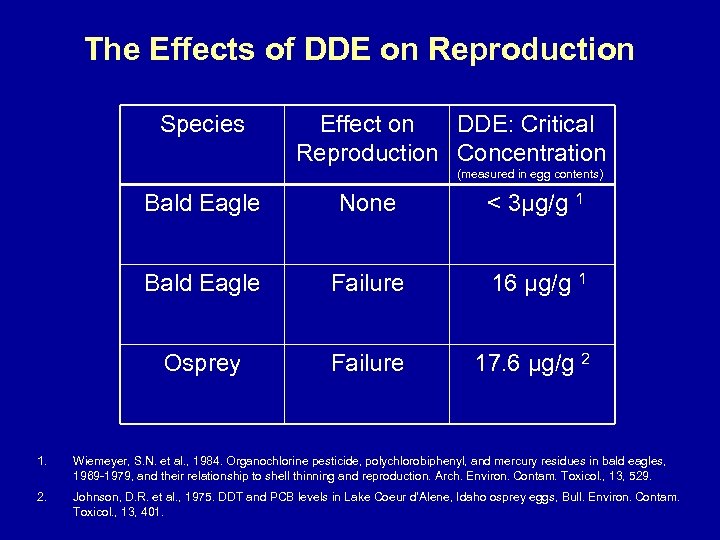 The Effects of DDE on Reproduction

| Species | Effect on Reproduction | DDE: Critical Concentration (measured in egg contents) |
|---|---|---|
| Bald Eagle | None | < 3µg/g $^1$ |
| Bald Eagle | Failure | 16 µg/g $^1$ |
| Osprey | Failure | 17.6 µg/g $^2$ |

1. Wiemeyer, S.N. et al., 1984. Organochlorine pesticide, polychlorobiphenyl, and mercury residues in bald eagles, 1969-1979, and their relationship to shell thinning and reproduction. Arch. Environ. Contam. Toxicol., 13, 529.

2. Johnson, D.R. et al., 1975. DDT and PCB levels in Lake Coeur d'Alene, Idaho osprey eggs, Bull. Environ. Contam. Toxicol., 13, 401.